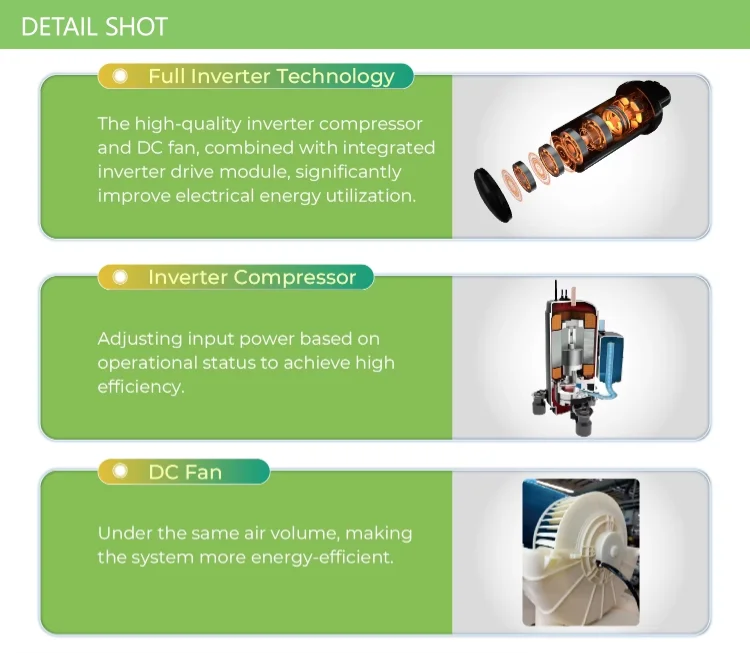 DETAIL SHOT

Full Inverter Technology

The high-quality inverter compressor and DC fan, combined with integrated inverter drive module, significantly improve electrical energy utilization.

Inverter Compressor

Adjusting input power based on operational status to achieve high efficiency.

DC Fan

Under the same air volume, making the system more energy-efficient.